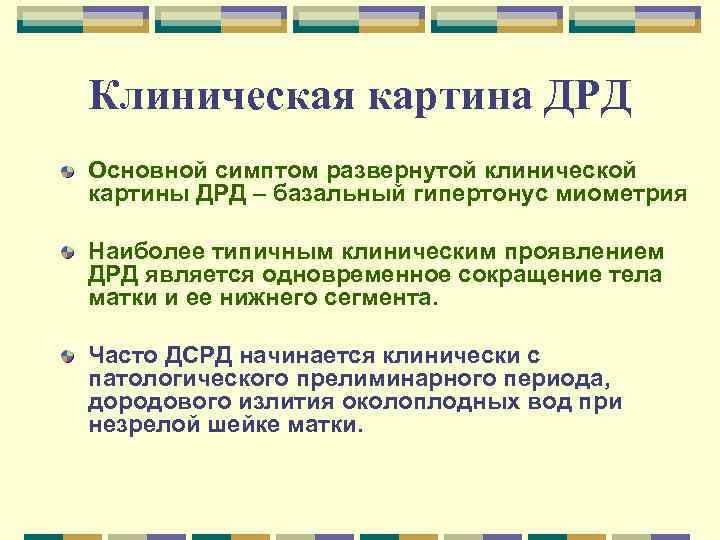 Клиническая картина ДРД

Основной симптом развернутой клинической картины ДРД – базальный гипертонус миометрия

Наиболее типичным клиническим проявлением ДРД является одновременное сокращение тела матки и ее нижнего сегмента.

Часто ДСРД начинается клинически с патологического прелиминарного периода, дородового излития околоплодных вод при незрелой шейке матки.